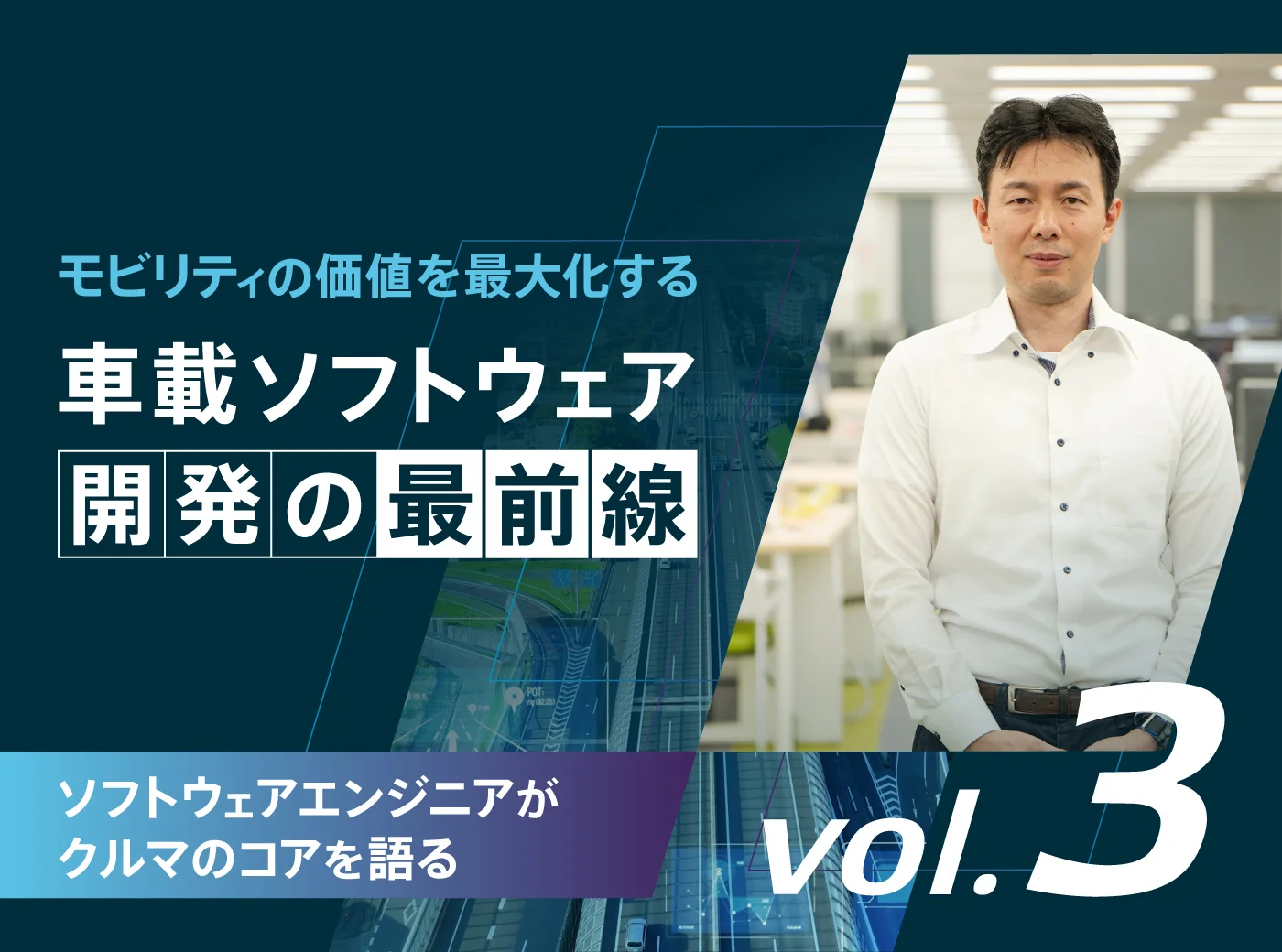 モビリティの価値を最大化する

車載ソフトウェア

開発の最前線

ソフトウェアエンジニアが
クルマのコアを語る

vol.3